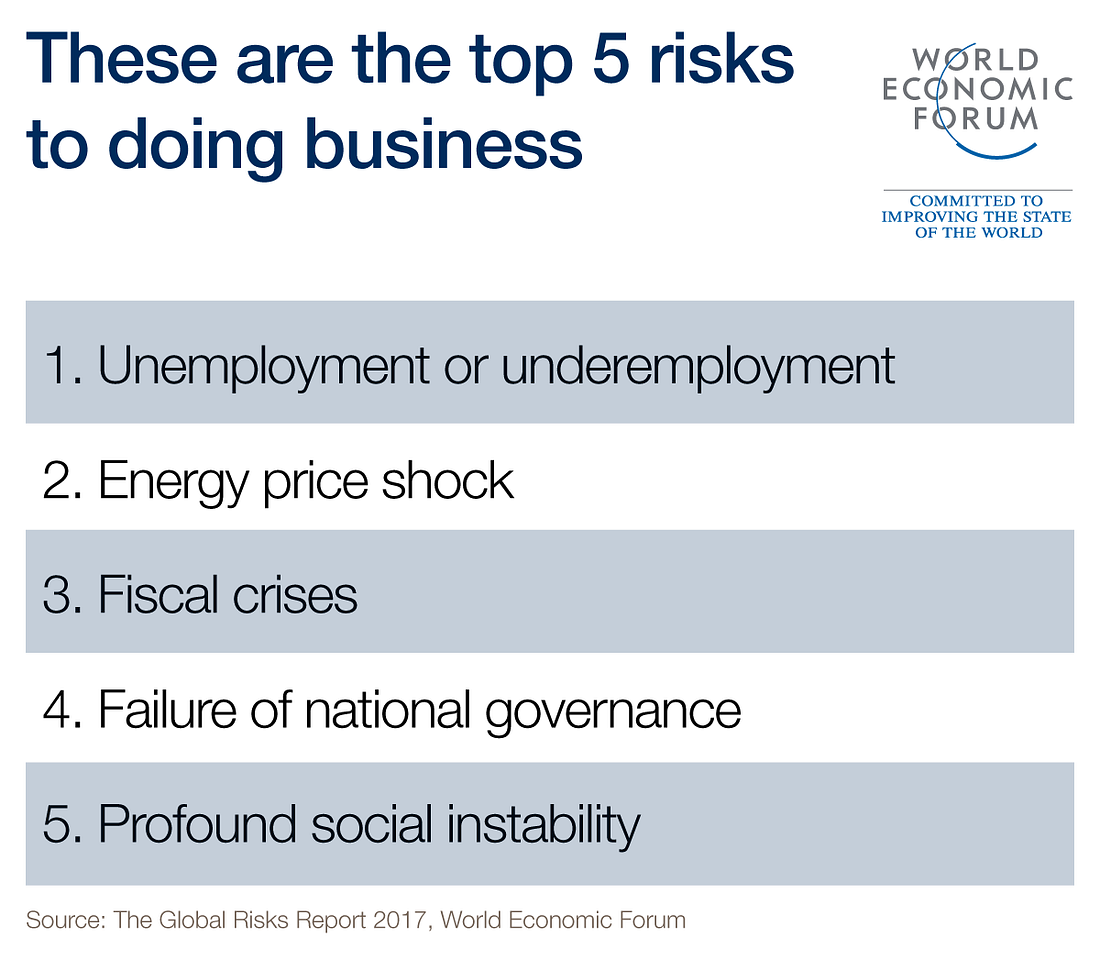 These are the top 5 risks to doing business

WORLD ECONOMIC FORUM

COMMITTED TO IMPROVING THE STATE OF THE WORLD

1. Unemployment or underemployment

2. Energy price shock

3. Fiscal crises

4. Failure of national governance

5. Profound social instability

Source: The Global Risks Report 2017, World Economic Forum